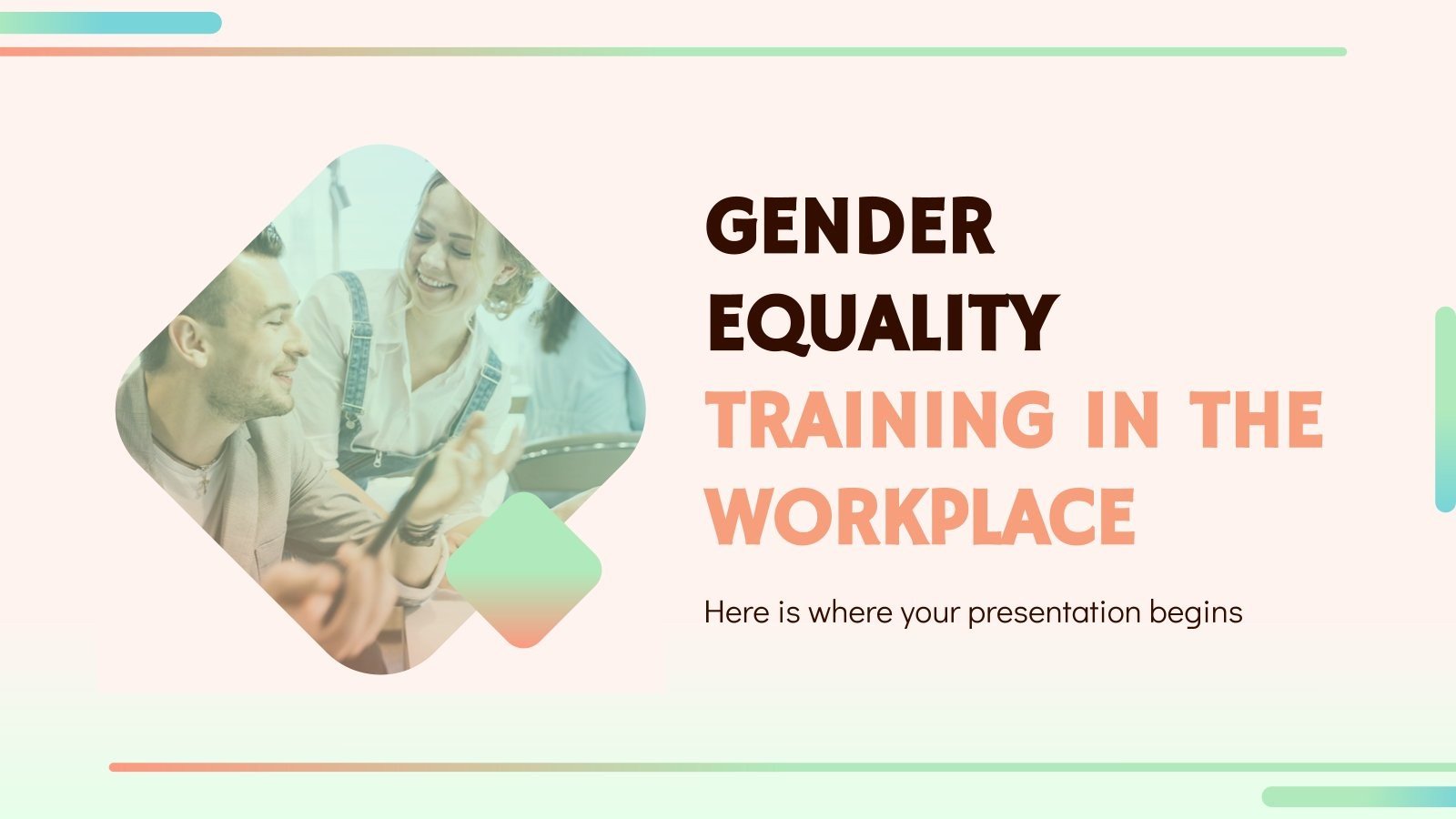 GENDER EQUALITY TRAINING IN THE WORKPLACE

Here is where your presentation begins